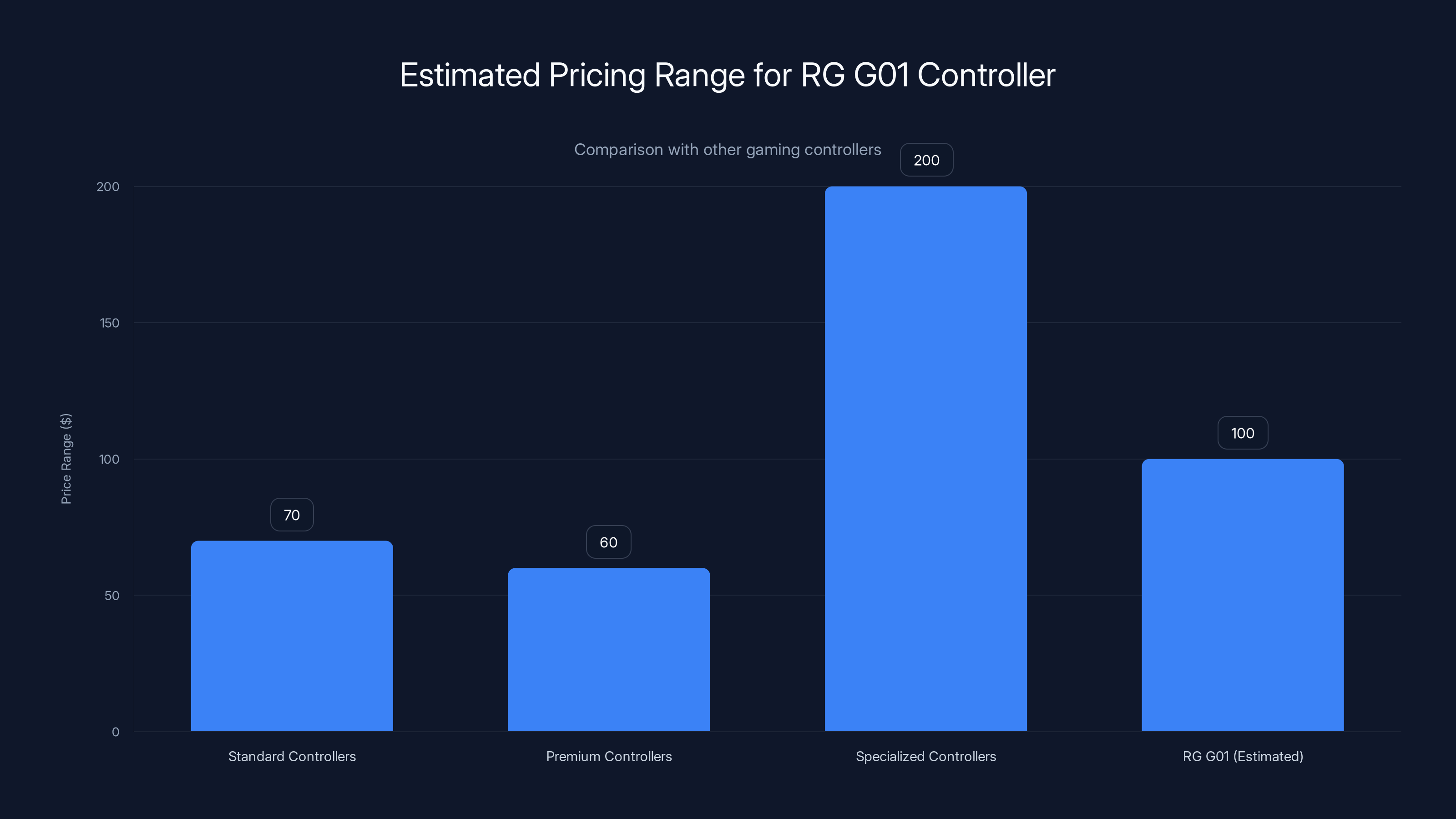 Estimated Pricing Range for RG G01 Controller

Comparison with other gaming controllers

Price Range ($)

200
150
100
50
0

70
60
200
100

Standard Controllers
Premium Controllers
Specialized Controllers
RG G01 (Estimated)